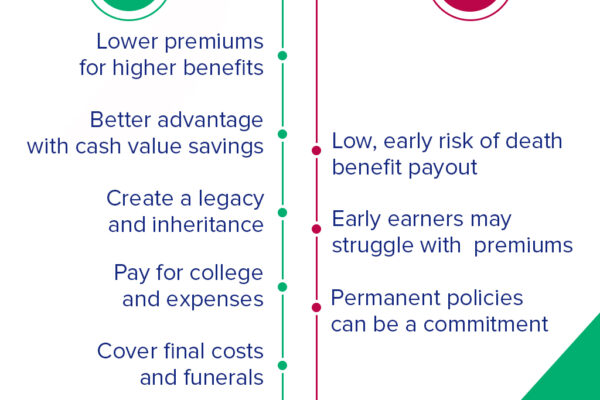 Lower premiums for higher benefits

Better advantage with cash value savings

Create a legacy and inheritance

Pay for college and expenses

Cover final costs and funerals

Low, early risk of death benefit payout

Early earners may struggle with  premiums

Permanent policies can be a commitment